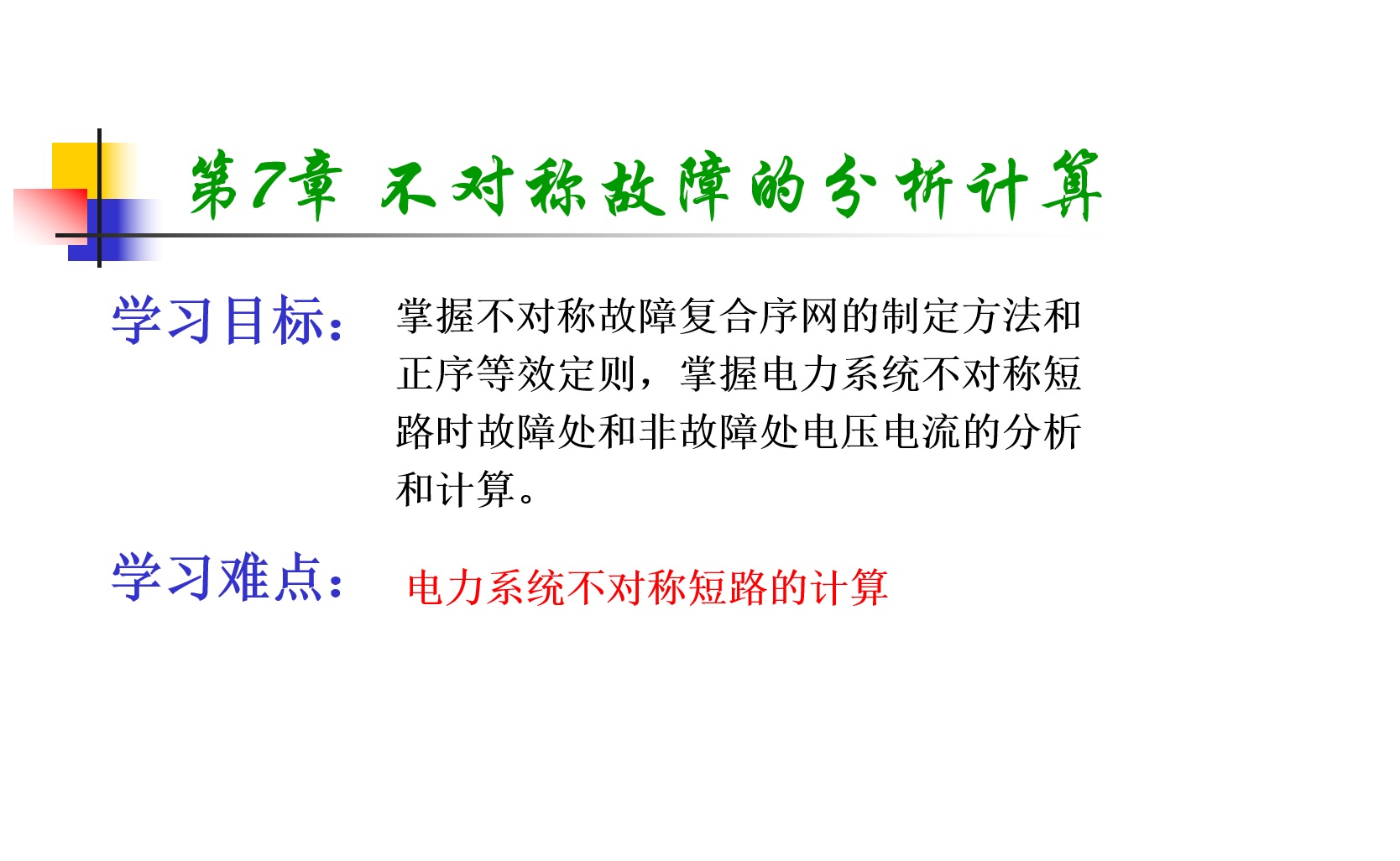 第7章 不对称故障的分析计算

学习目标： 掌握不对称故障复合序网的制定方法和正序等效定则，掌握电力系统不对称短路时故障处和非故障处电压电流的分析和计算。

学习难点： 电力系统不对称短路的计算